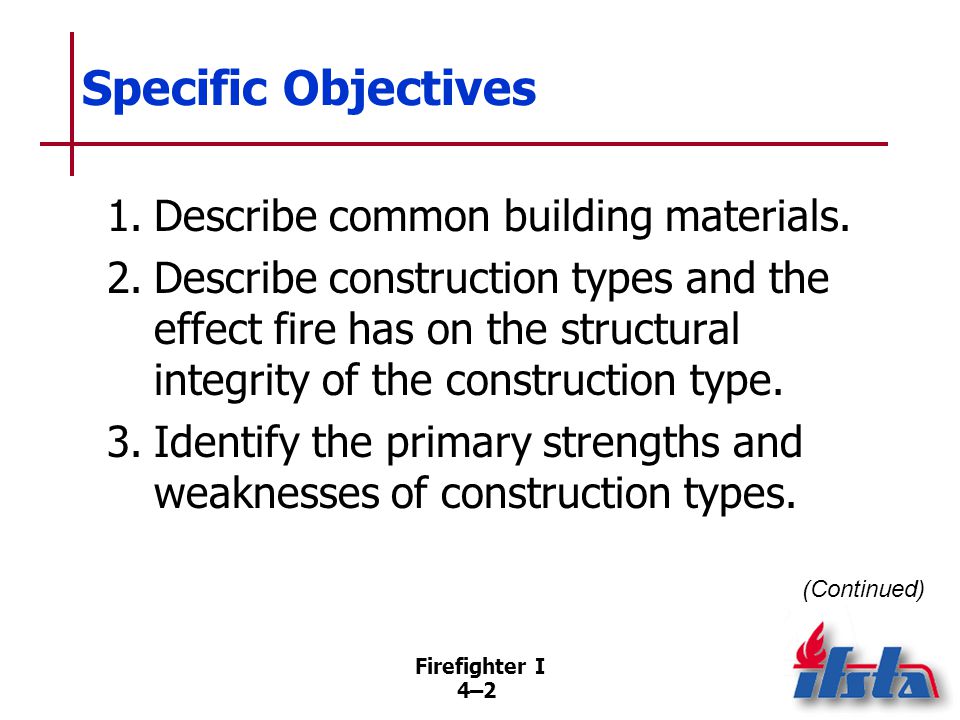 Specific Objectives

1. Describe common building materials.
2. Describe construction types and the effect fire has on the structural integrity of the construction type.
3. Identify the primary strengths and weaknesses of construction types.

(Continued)

Firefighter I
4–2

ifsta